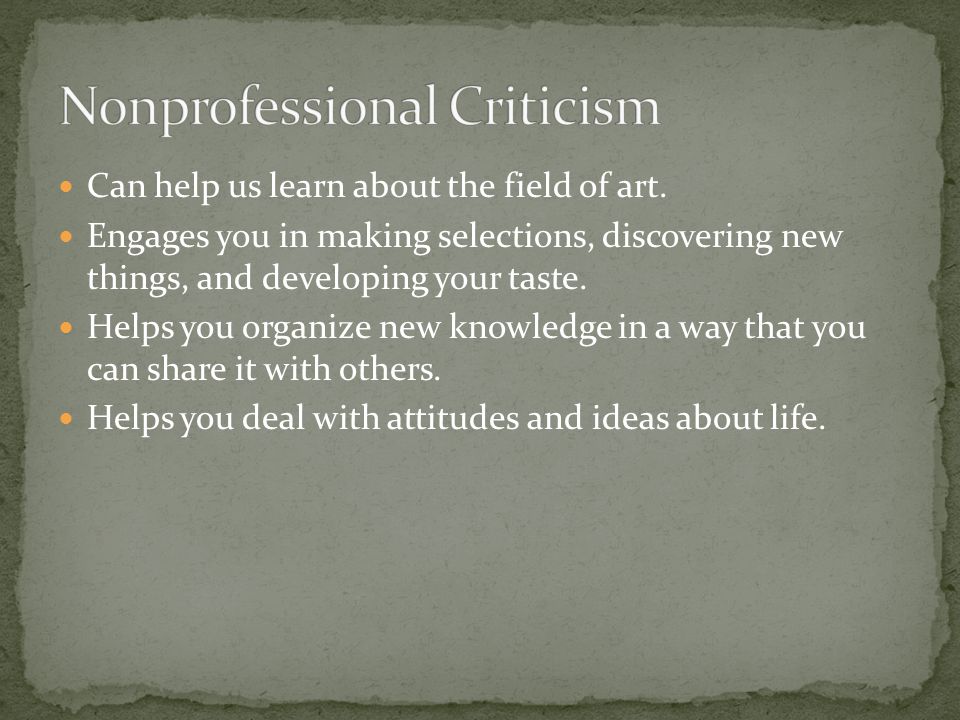 Nonprofessional Criticism

- Can help us learn about the field of art.
- Engages you in making selections, discovering new things, and developing your taste.
- Helps you organize new knowledge in a way that you can share it with others.
- Helps you deal with attitudes and ideas about life.